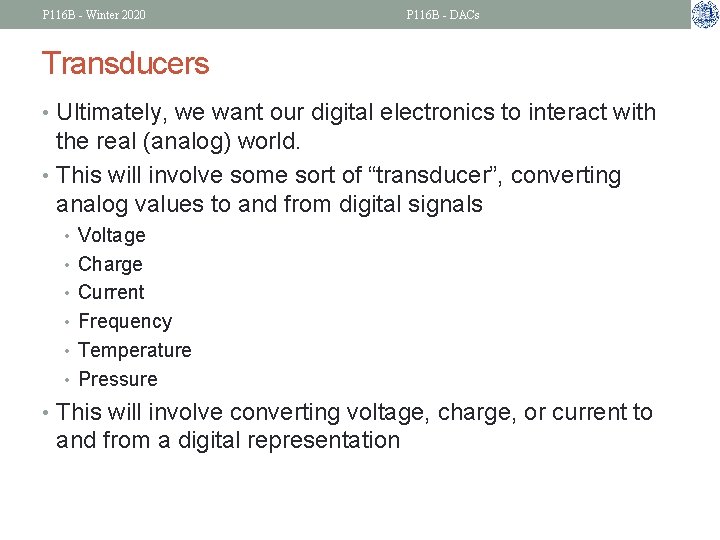 P116B - Winter 2020

P116B - DACs

Transducers

• Ultimately, we want our digital electronics to interact with the real (analog) world.
• This will involve some sort of "transducer", converting analog values to and from digital signals
  • Voltage
  • Charge
  • Current
  • Frequency
  • Temperature
  • Pressure
• This will involve converting voltage, charge, or current to and from a digital representation